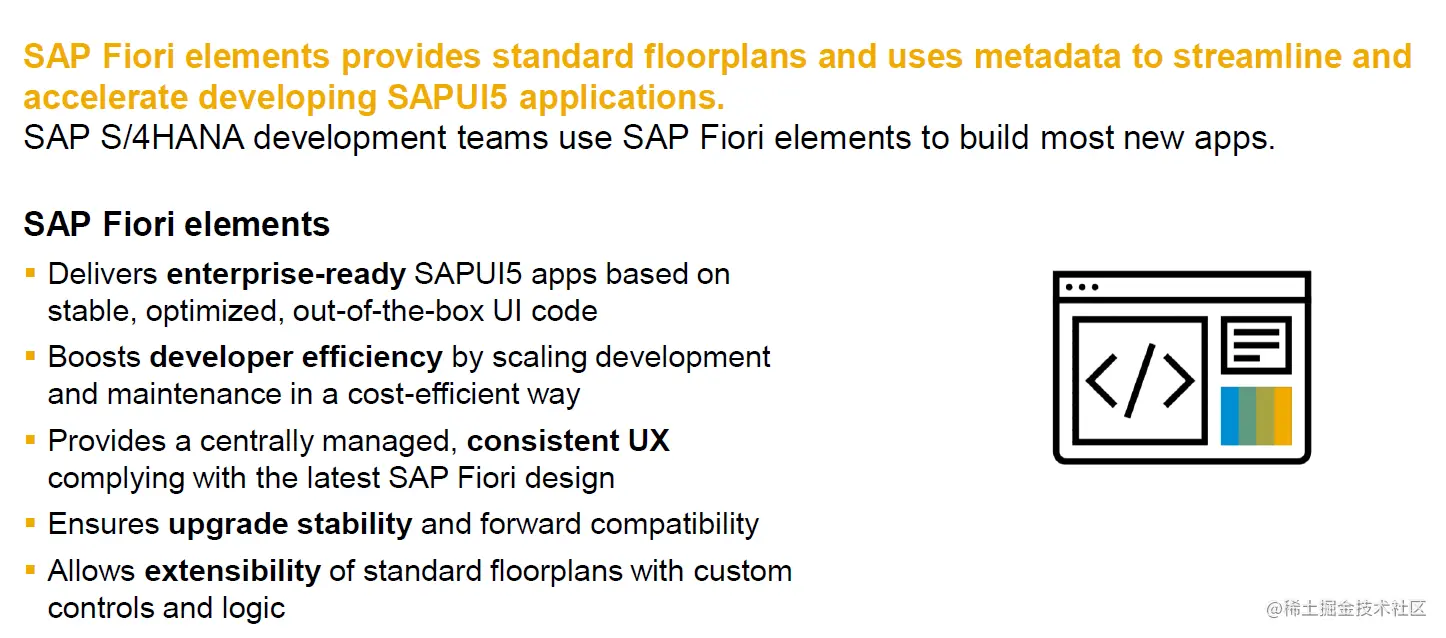 SAP Fiori elements provides standard floorplans and uses metadata to streamline and accelerate developing SAPUI5 applications.
SAP S/4HANA development teams use SAP Fiori elements to build most new apps.

SAP Fiori elements

▪ Delivers enterprise-ready SAPUI5 apps based on stable, optimized, out-of-the-box UI code
▪ Boosts developer efficiency by scaling development and maintenance in a cost-efficient way
▪ Provides a centrally managed, consistent UX complying with the latest SAP Fiori design
▪ Ensures upgrade stability and forward compatibility
▪ Allows extensibility of standard floorplans with custom controls and logic

</>

@稀土掘金技术社区